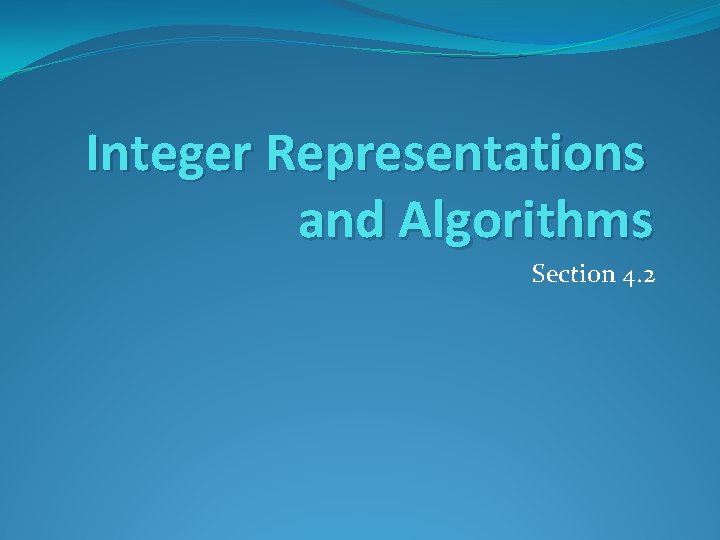 Integer Representations and Algorithms

Section 4.2